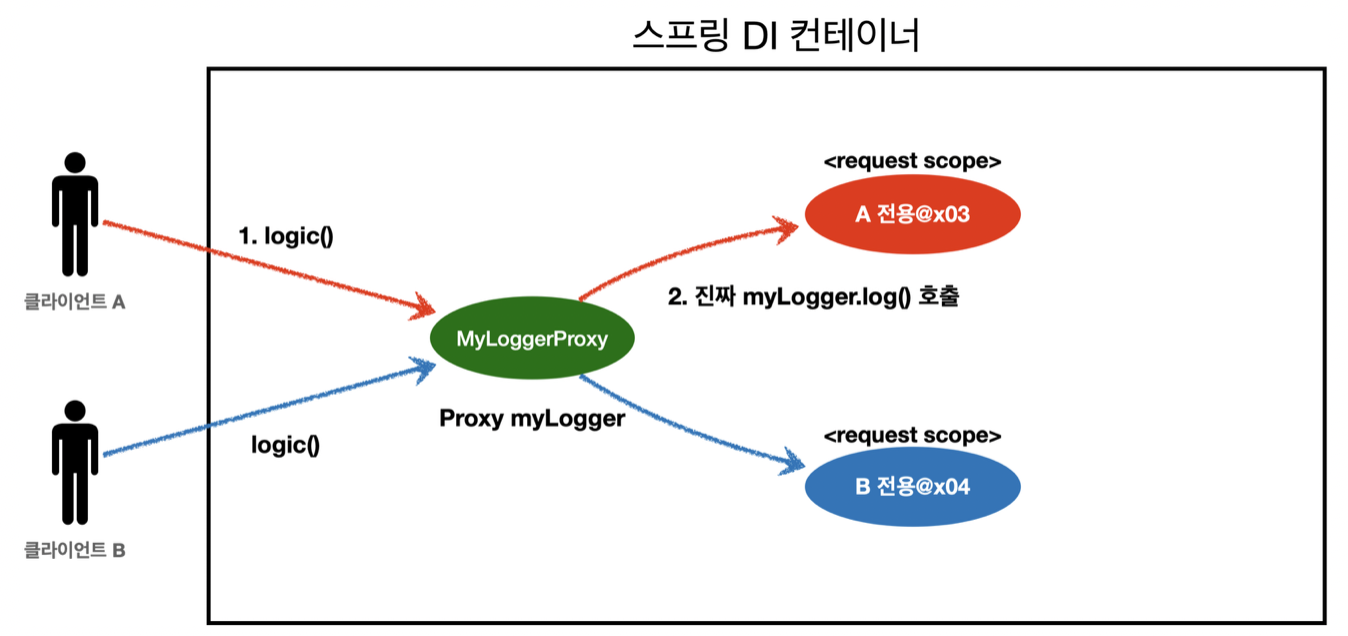 스프링 DI 컨테이너

클라이언트 A

1. logic()

<request scope>

A 전용@x03

2. 진짜 myLogger.log() 호출

MyLoggerProxy

Proxy myLogger

클라이언트 B

logic()

<request scope>

B 전용@x04